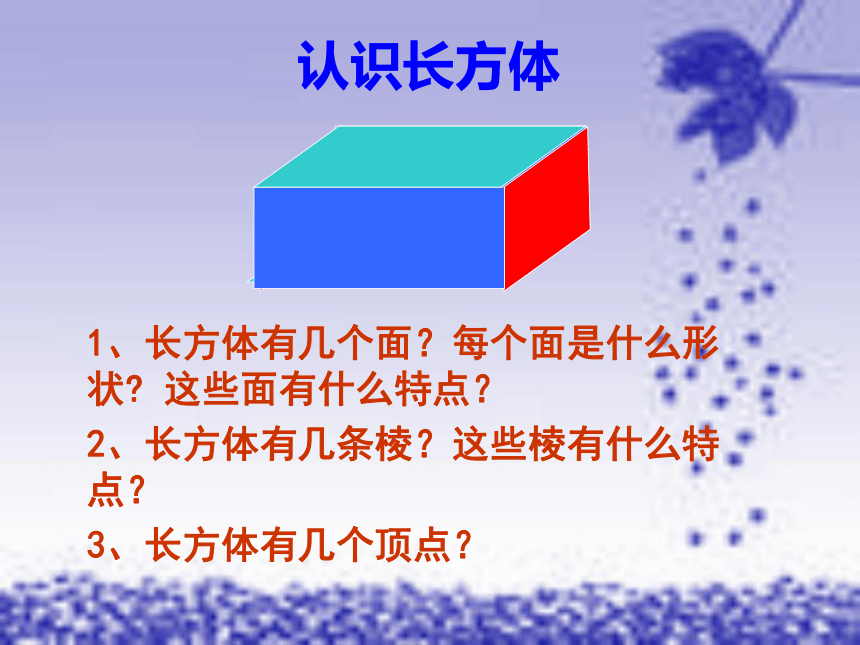 认识长方体

1、长方体有几个面？每个面是什么形状？这些面有什么特点？

2、长方体有几条棱？这些棱有什么特点？

3、长方体有几个顶点？